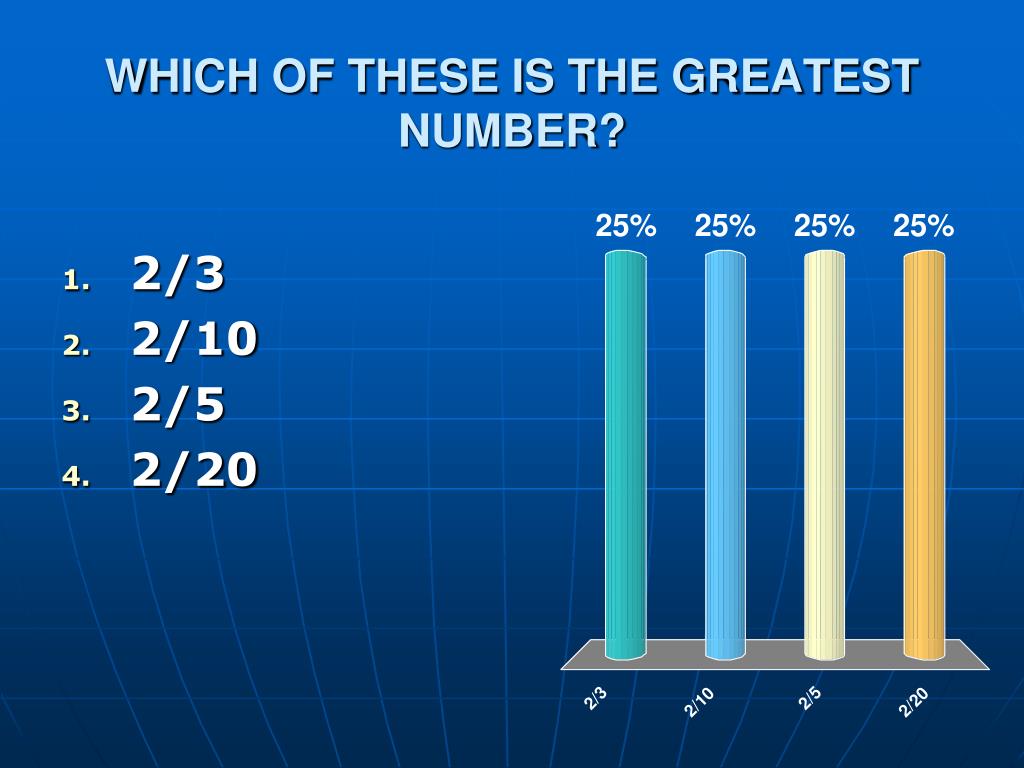 WHICH OF THESE IS THE GREATEST NUMBER?

1. 2/3
2. 2/10
3. 2/5
4. 2/20

25% 25% 25% 25%

2/3 2/10 2/5 2/20